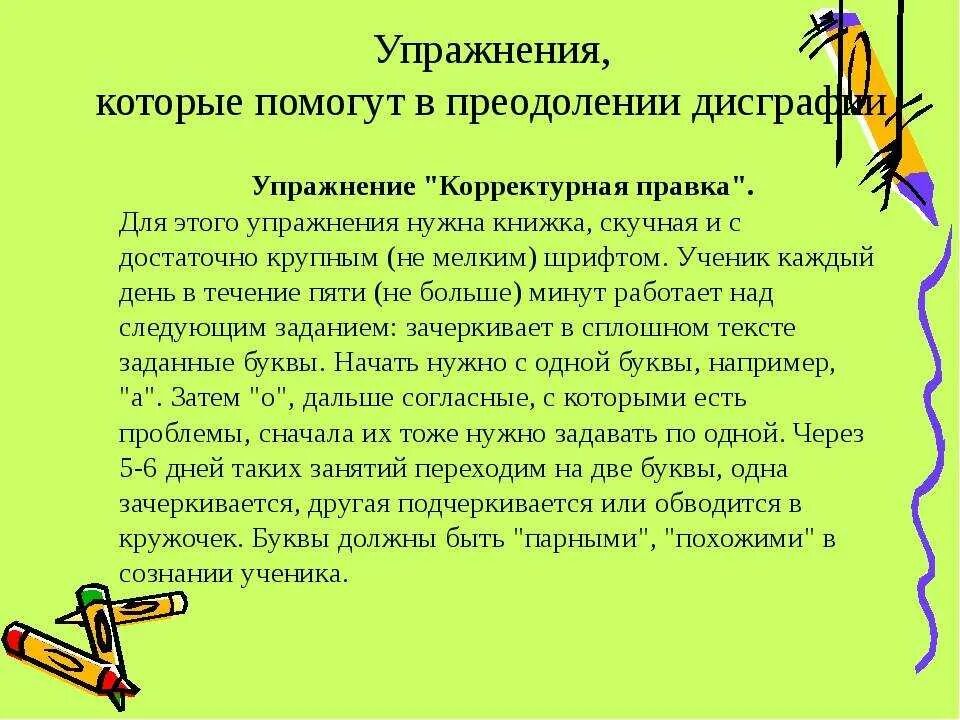 Упражнения,
которые помогут в преодолении дисграфии

Упражнение "Корректурная правка".
Для этого упражнения нужна книжка, скучная и с достаточно крупным (не мелким) шрифтом. Ученик каждый день в течение пяти (не больше) минут работает над следующим заданием: зачеркивает в сплошном тексте заданные буквы. Начать нужно с одной буквы, например, "а". Затем "о", дальше согласные, с которыми есть проблемы, сначала их тоже нужно задавать по одной. Через 5-6 дней таких занятий переходим на две буквы, одна зачеркивается, другая подчеркивается или обводится в кружочек. Буквы должны быть "парными", "похожими" в сознании ученика.